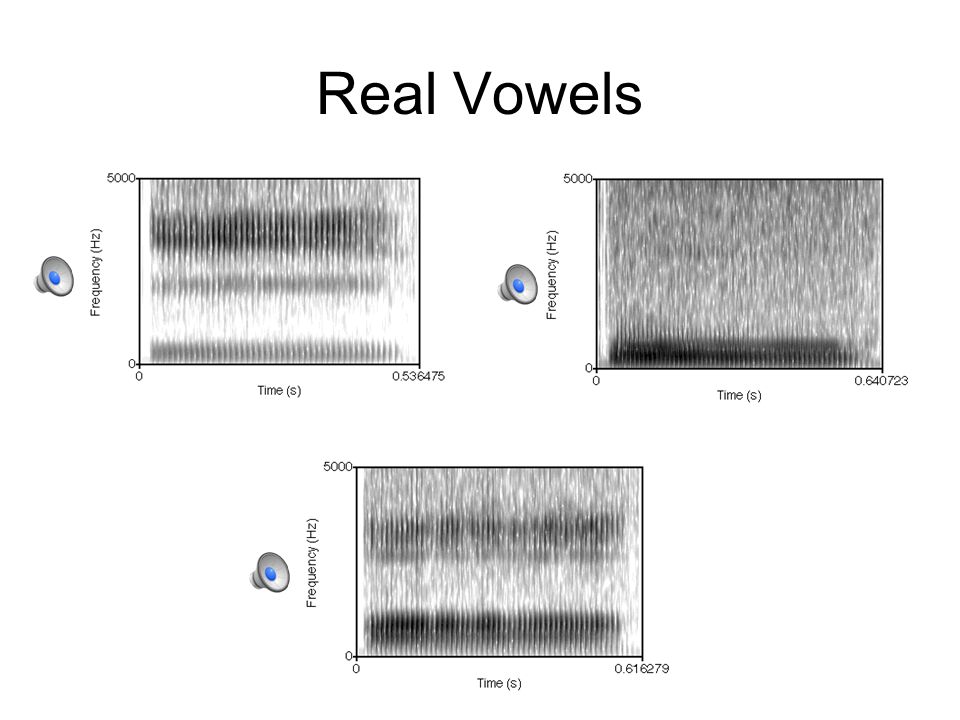 Real Vowels

5000
Frequency (Hz)
0
0
Time (s)
0.536475

5000
Frequency (Hz)
0
0
Time (s)
0.640723

5000
Frequency (Hz)
0
0
Time (s)
0.616279